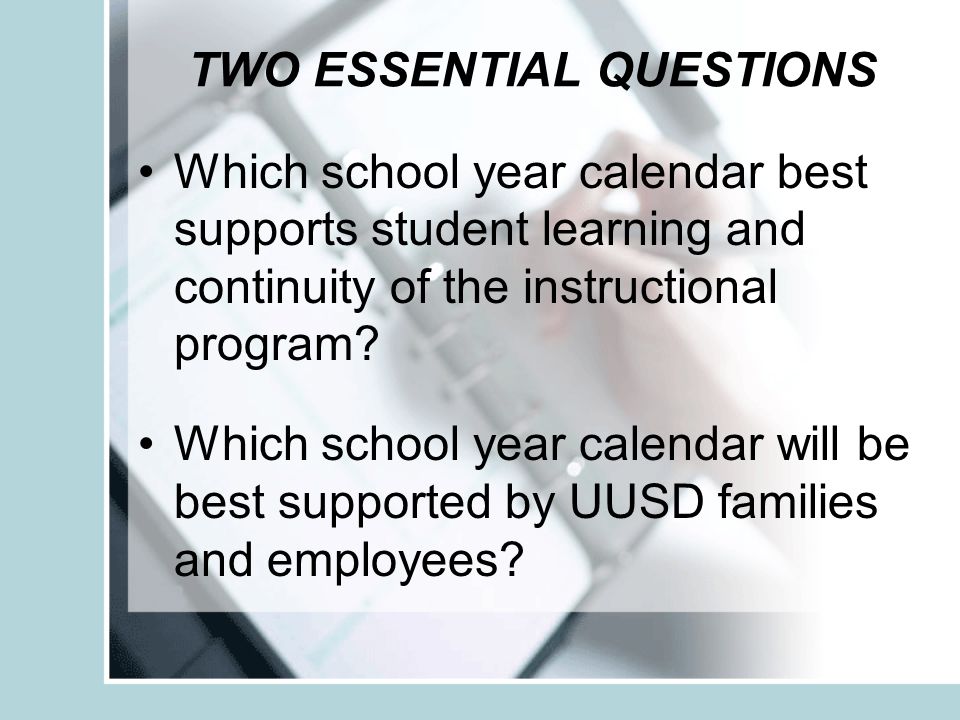 TWO ESSENTIAL QUESTIONS

• Which school year calendar best supports student learning and continuity of the instructional program?

• Which school year calendar will be best supported by UUSD families and employees?